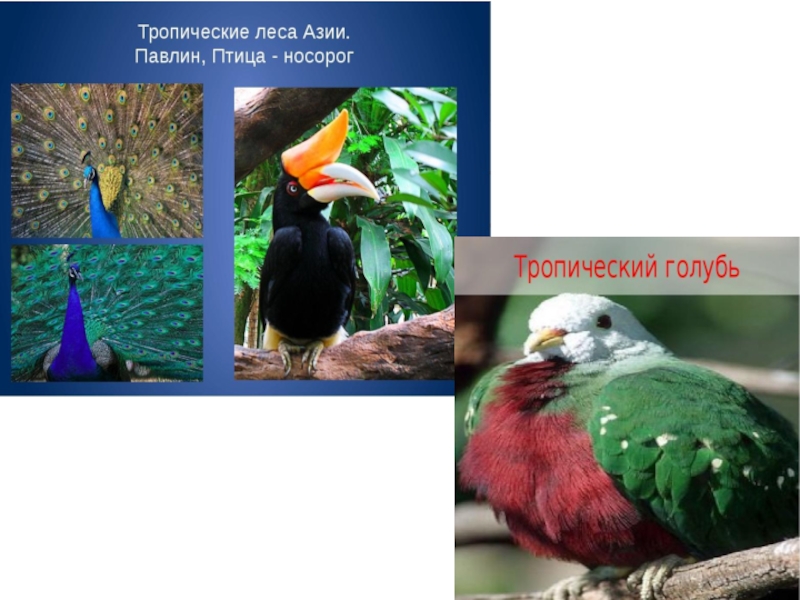 Тропические леса Азии.
Павлин, Птица - носорог

Тропический голубь